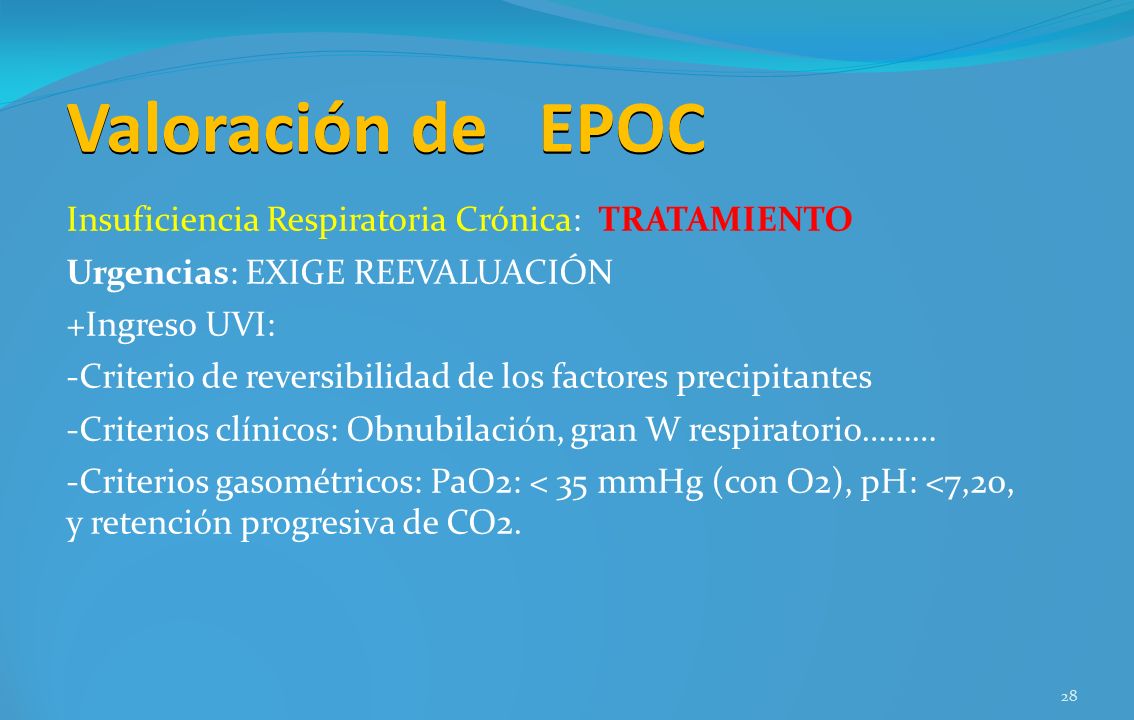 Valoración de EPOC

Insuficiencia Respiratoria Crónica: TRATAMIENTO

Urgencias: EXIGE REEVALUACIÓN

+Ingreso UVI:

-Criterio de reversibilidad de los factores precipitantes

-Criterios clínicos: Obnubilación, gran W respiratorio………

-Criterios gasométricos: PaO2: < 35 mmHg (con O2), pH: <7,20, y retención progresiva de CO2.

28